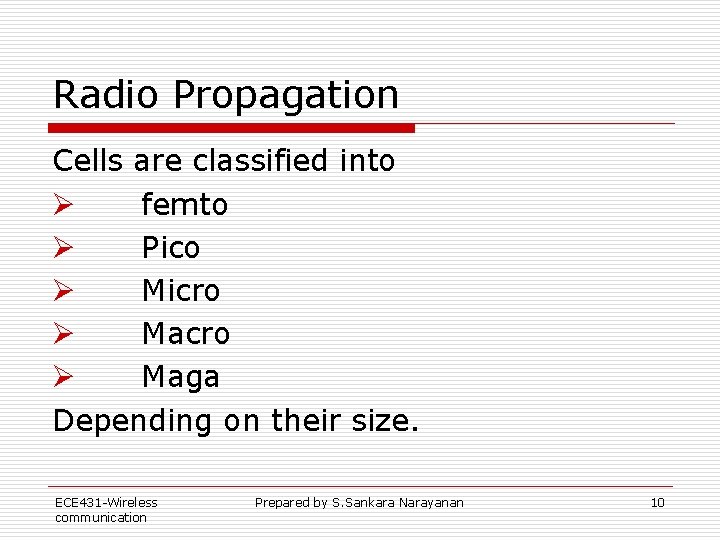 Radio Propagation

Cells are classified into
➢ femto
➢ Pico
➢ Micro
➢ Macro
➢ Maga
Depending on their size.

ECE431-Wireless communication

Prepared by S.Sankara Narayanan

10